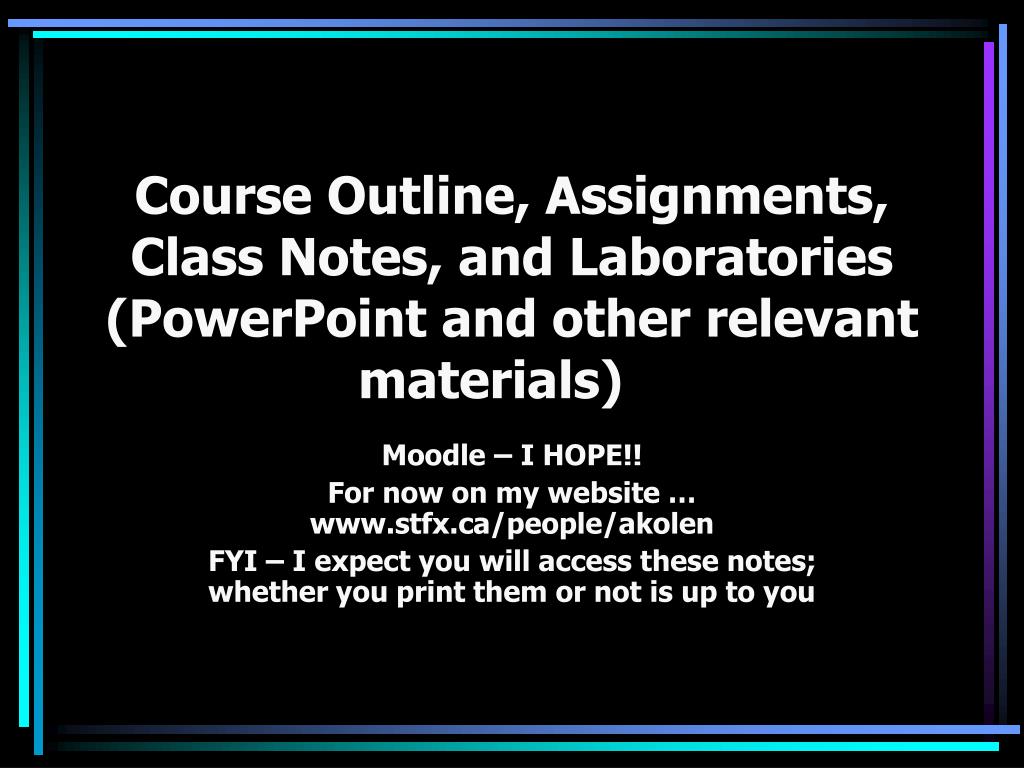 Course Outline, Assignments, Class Notes, and Laboratories (PowerPoint and other relevant materials)

Moodle – I HOPE!!

For now on my website … www.stfx.ca/people/akolen

FYI – I expect you will access these notes; whether you print them or not is up to you